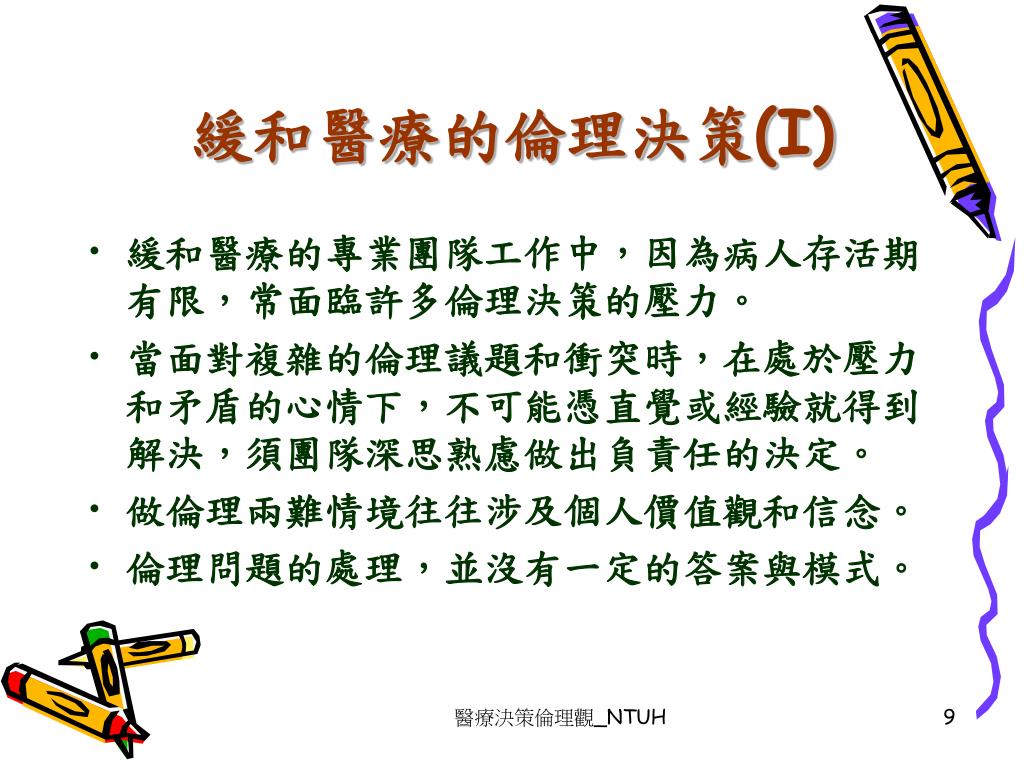 緩和醫療的倫理決策(I)

• 緩和醫療的專業團隊工作中，因為病人存活期有限，常面臨許多倫理決策的壓力。
• 當面對複雜的倫理議題和衝突時，在處於壓力和矛盾的心情下，不可能憑直覺或經驗就得到解決，須團隊深思熟慮做出負責任的決定。
• 做倫理兩難情境往往涉及個人價值觀和信念。
• 倫理問題的處理，並沒有一定的答案與模式。

醫療決策倫理觀_NTUH

9